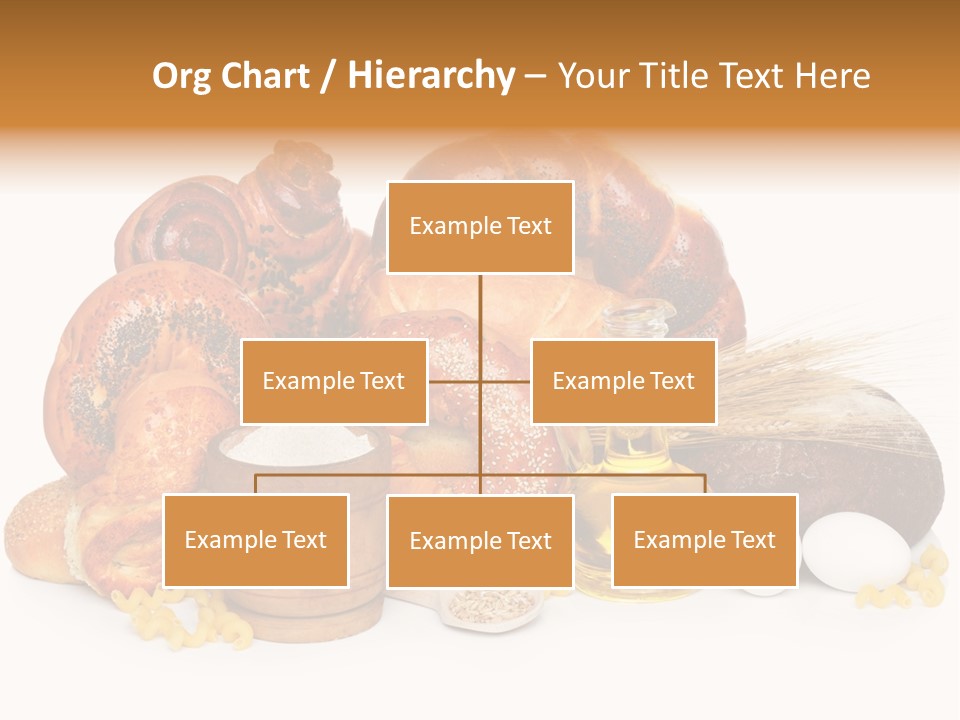 Org Chart / Hierarchy – Your Title Text Here

Example Text

Example Text

Example Text

Example Text

Example Text

Example Text